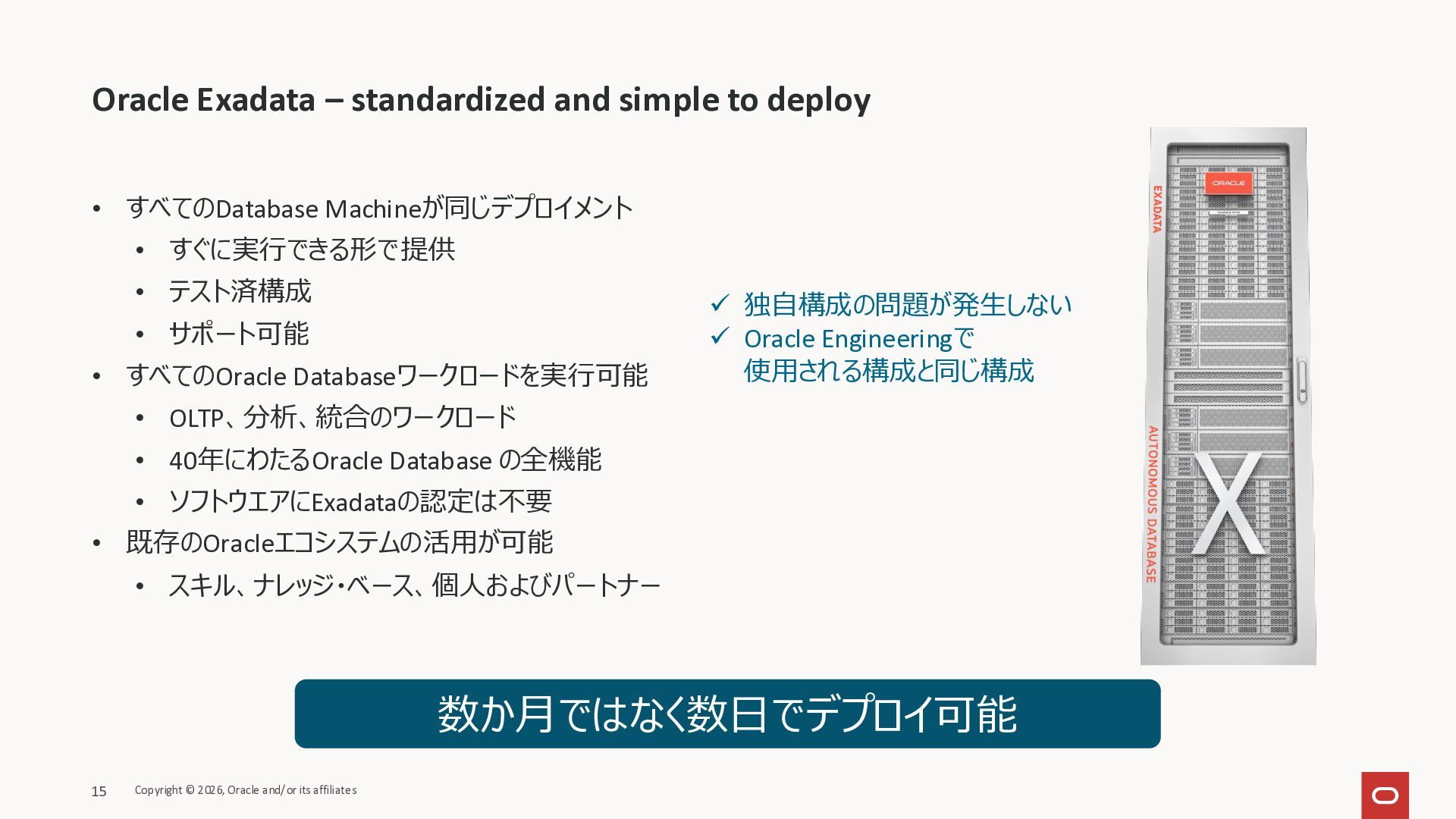 Oracle Exadata – standardized and simple to deploy

• すべてのDatabase Machineが同じデプロイメント
  • すぐに実行できる形で提供
  • テスト済構成
  • サポート可能
• すべてのOracle Databaseワークロードを実行可能
  • OLTP、分析、統合のワークロード
  • 40年にわたるOracle Database の全機能
  • ソフトウエアにExadataの認定は不要
• 既存のOracleエコシステムの活用が可能
  • スキル、ナレッジ・ベース、個人およびパートナー

✓ 独自構成の問題が発生しない
✓ Oracle Engineeringで使用される構成と同じ構成

ORACLE
EXADATA
AUTONOMOUS DATABASE
X

数か月ではなく数日でデプロイ可能

15 Copyright © 2026, Oracle and/or its affiliates